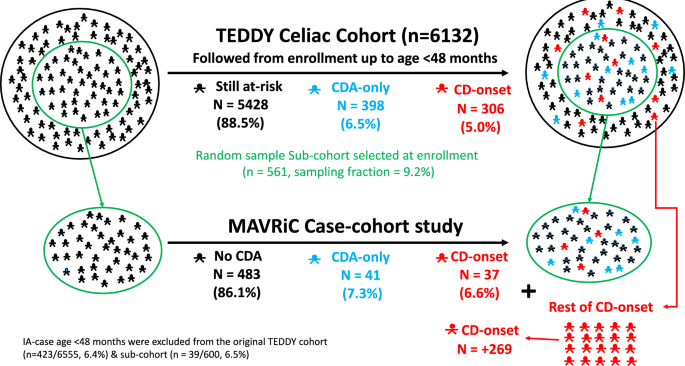 TEDDY Celiac Cohort (n=6132)

Followed from enrollment up to age <48 months

Still at-risk
N = 5428
(88.5%)

CDA-only
N = 398
(6.5%)

CD-onset
N = 306
(5.0%)

Random sample Sub-cohort selected at enrollment
(n = 561, sampling fraction = 9.2%)

MAVRiC Case-cohort study

No CDA
N = 483
(86.1%)

CDA-only
N = 41
(7.3%)

CD-onset
N = 37
(6.6%)

+

Rest of CD-onset

CD-onset
N = +269

IA-case age <48 months were excluded from the original TEDDY cohort (n=423/6555, 6.4%) & sub-cohort (n = 39/600, 6.5%)